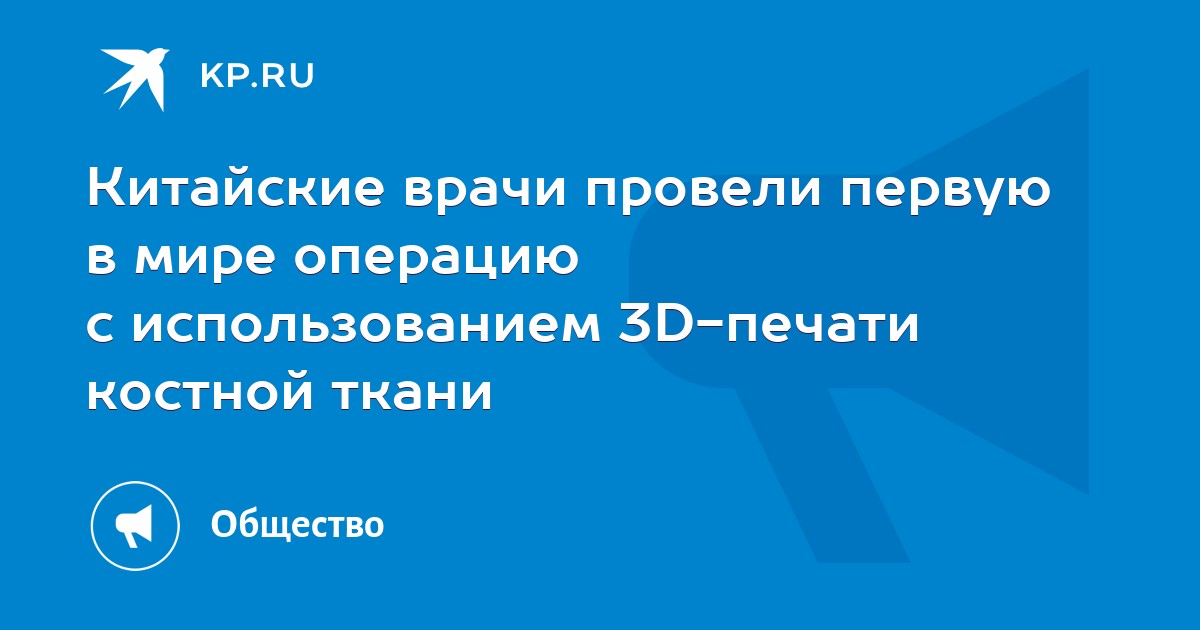 KP.RU

Китайские врачи провели первую в мире операцию с использованием 3D-печати костной ткани

Общество